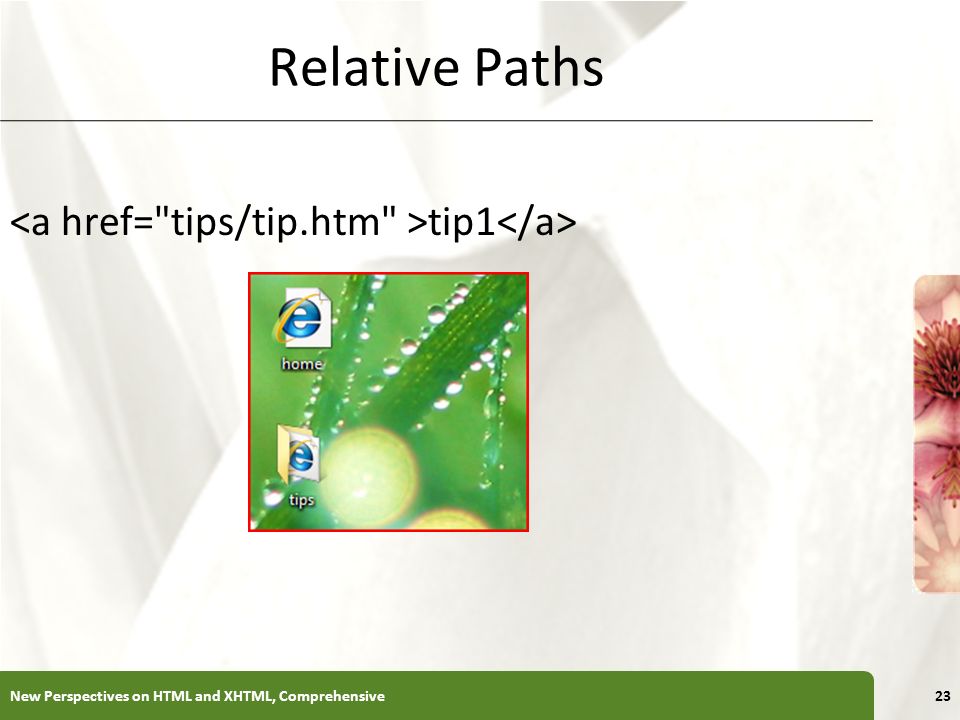 Relative Paths

<a href="tips/tip.htm" >tip1</a>

home

tips

New Perspectives on HTML and XHTML, Comprehensive

23